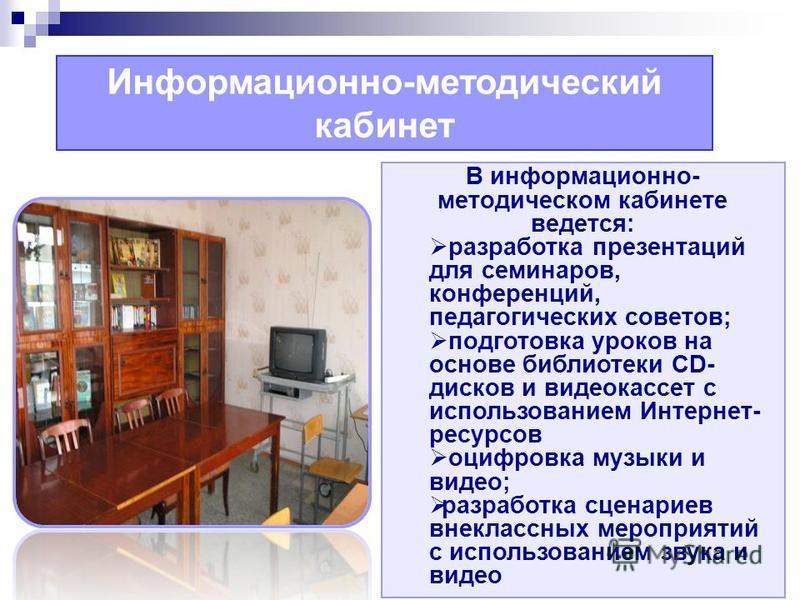 Информационно-методический кабинет

В информационно-методическом кабинете ведется:
➢разработка презентаций для семинаров, конференций, педагогических советов;
➢подготовка уроков на основе библиотеки CD-дисков и видеокассет с использованием Интернет-ресурсов
➢оцифровка музыки и видео;
➢разработка сценариев внеклассных мероприятий с использованием звука и видео